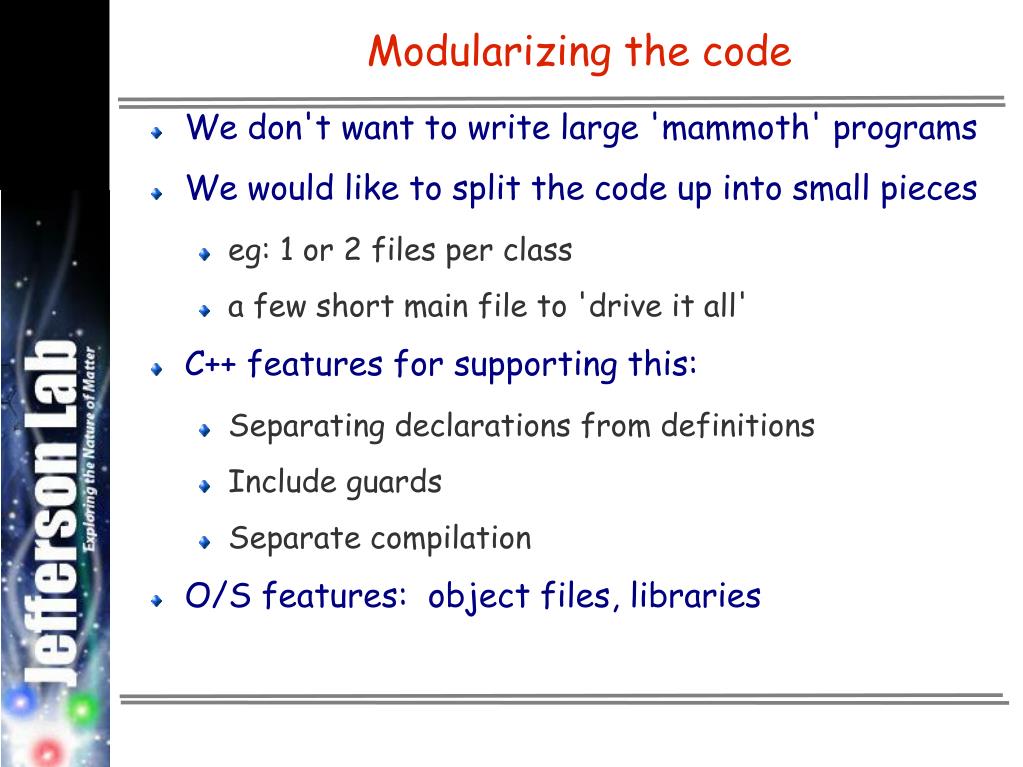 Jefferson Lab
Exploring the Nature of Matter

Modularizing the code

We don't want to write large 'mammoth' programs

We would like to split the code up into small pieces

eg: 1 or 2 files per class

a few short main file to 'drive it all'

C++ features for supporting this:

Separating declarations from definitions

Include guards

Separate compilation

O/S features: object files, libraries